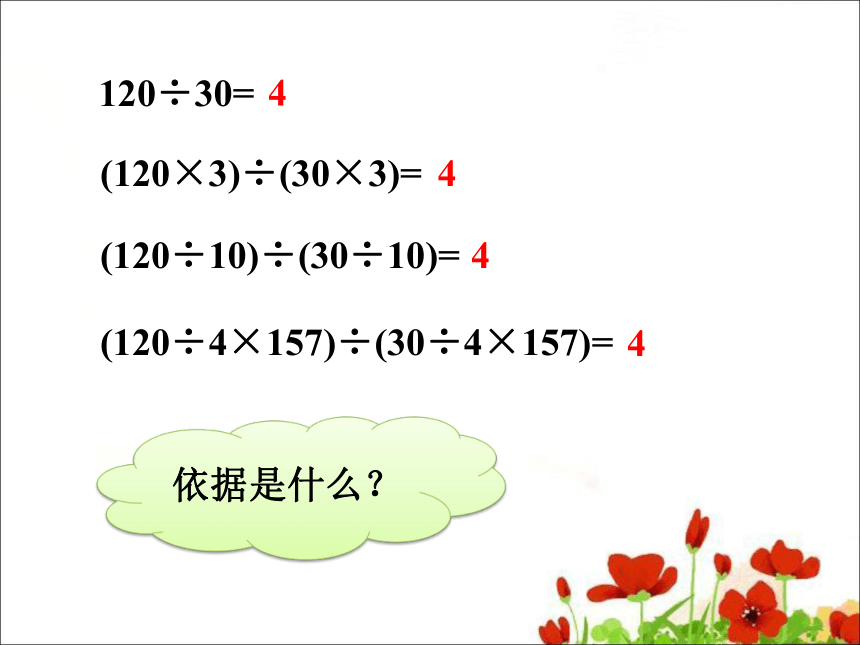 $120 \div 30 = 4$

$(120 \times 3) \div (30 \times 3) = 4$

$(120 \div 10) \div (30 \div 10) = 4$

$(120 \div 4 \times 157) \div (30 \div 4 \times 157) = 4$

依据是什么？